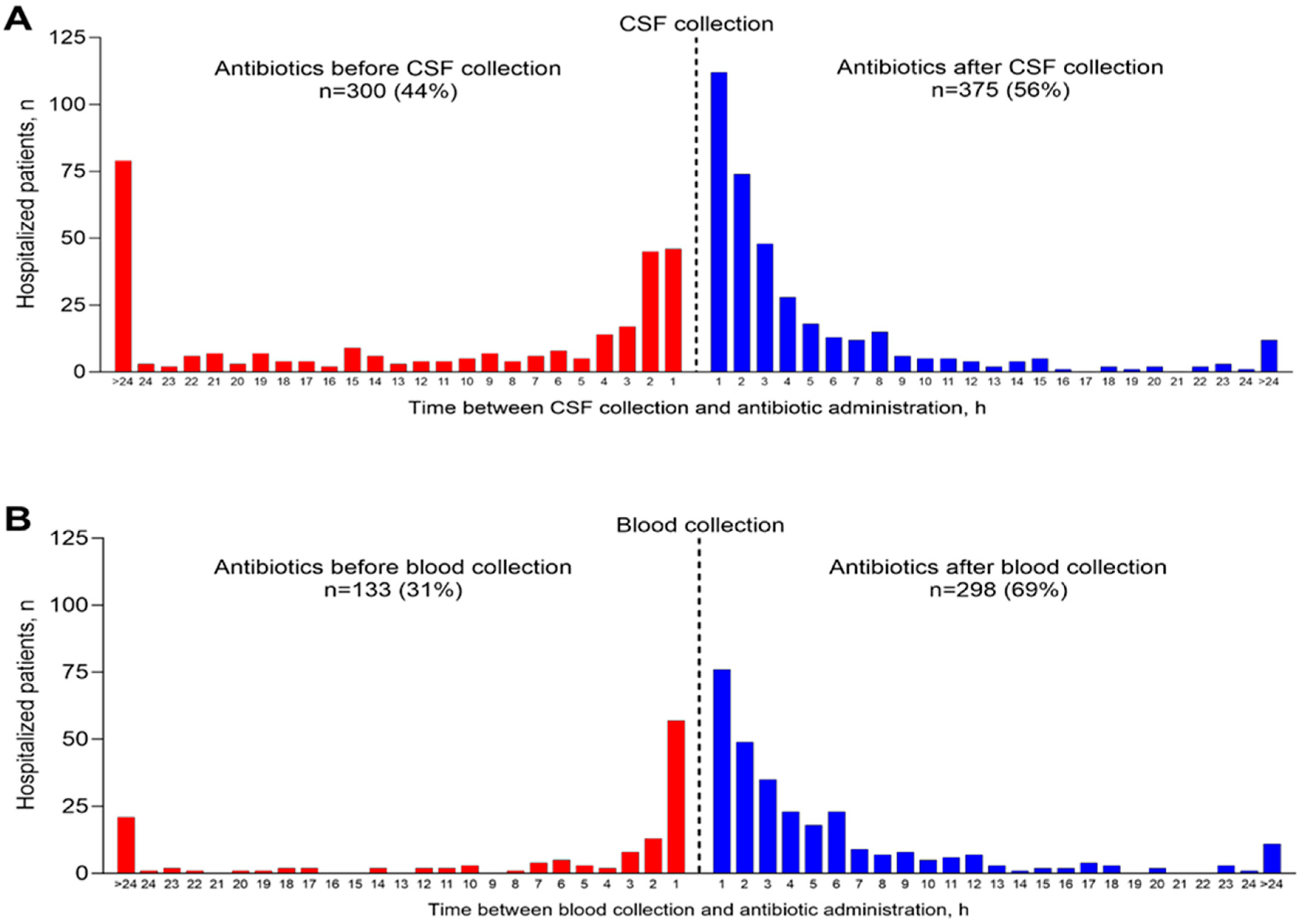 A

CSF collection

Antibiotics before CSF collection
n=300 (44%)

Antibiotics after CSF collection
n=375 (56%)

Hospitalized patients, n

125
100
75
50
25
0

>24 24 23 22 21 20 19 18 17 16 15 14 13 12 11 10 9 8 7 6 5 4 3 2 1 1 2 3 4 5 6 7 8 9 10 11 12 13 14 15 16 17 18 19 20 21 22 23 24 >24

Time between CSF collection and antibiotic administration, h

B

Blood collection

Antibiotics before blood collection
n=133 (31%)

Antibiotics after blood collection
n=298 (69%)

Hospitalized patients, n

125
100
75
50
25
0

>24 24 23 22 21 20 19 18 17 16 15 14 13 12 11 10 9 8 7 6 5 4 3 2 1 1 2 3 4 5 6 7 8 9 10 11 12 13 14 15 16 17 18 19 20 21 22 23 24 >24

Time between blood collection and antibiotic administration, h